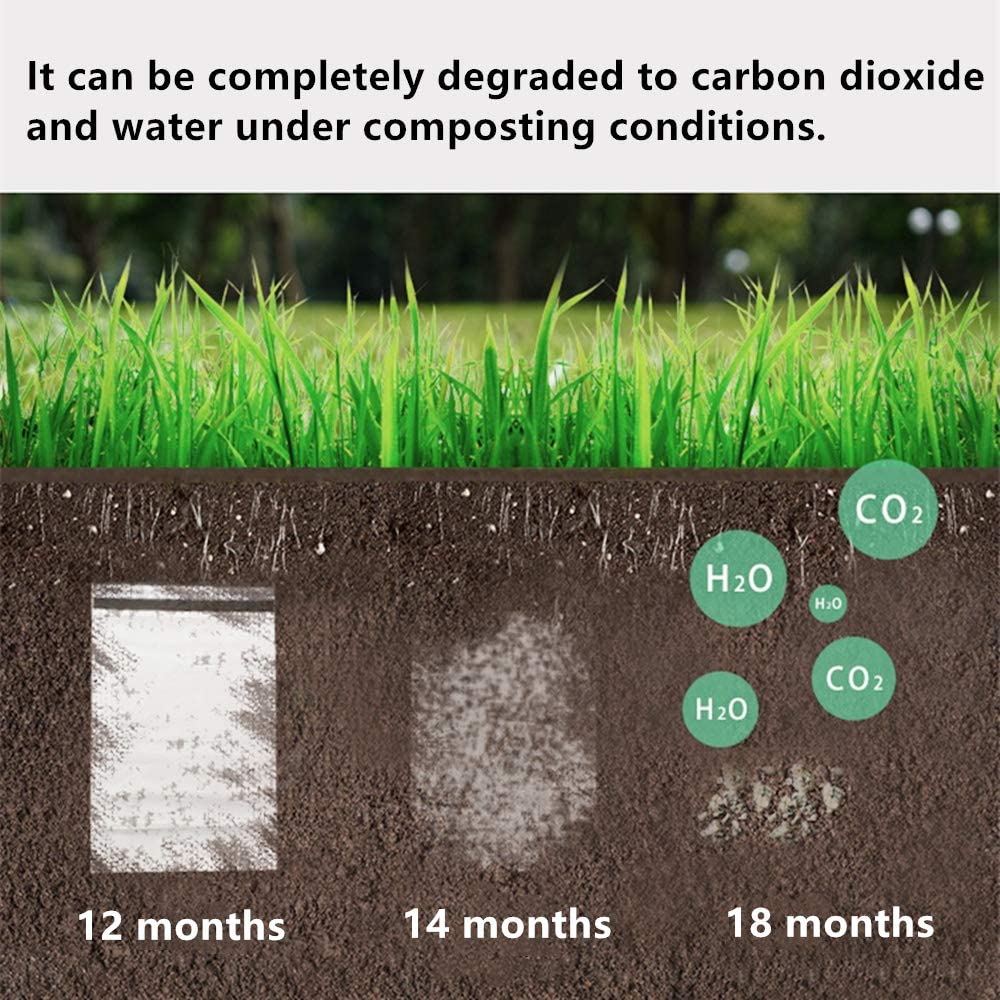 It can be completely degraded to carbon dioxide and water under composting conditions.

$CO_2$

$H_2O$

$H_2O$

$CO_2$

$H_2O$

12 months

14 months

18 months